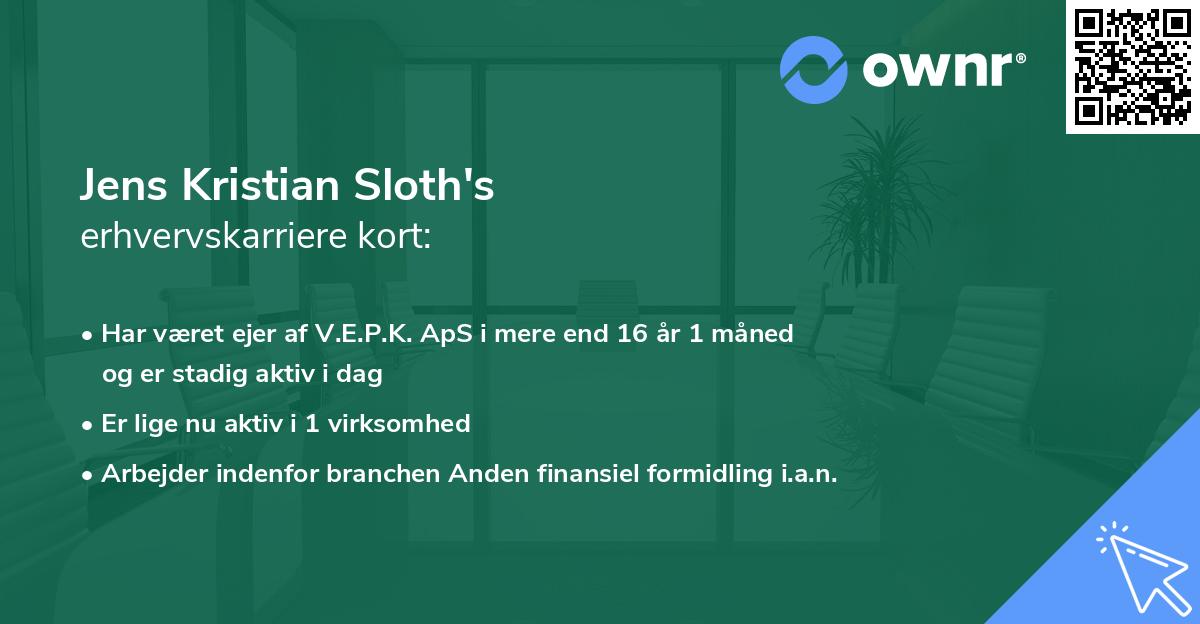 ownr®

Jens Kristian Sloth's
erhvervskarriere kort:

• Har været ejer af V.E.P.K. ApS i mere end 16 år 1 måned og er stadig aktiv i dag
• Er lige nu aktiv i 1 virksomhed
• Arbejder indenfor branchen Anden finansiel formidling i.a.n.